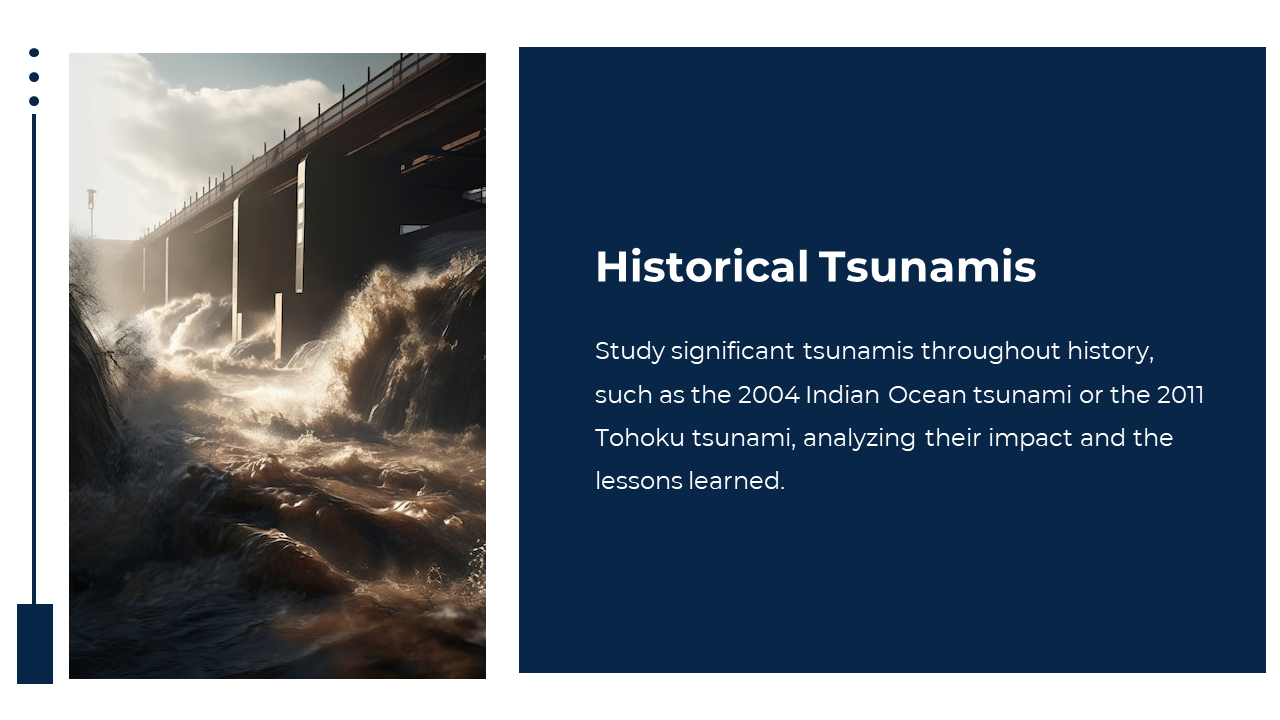 Historical Tsunamis

Study significant tsunamis throughout history, such as the 2004 Indian Ocean tsunami or the 2011 Tohoku tsunami, analyzing their impact and the lessons learned.